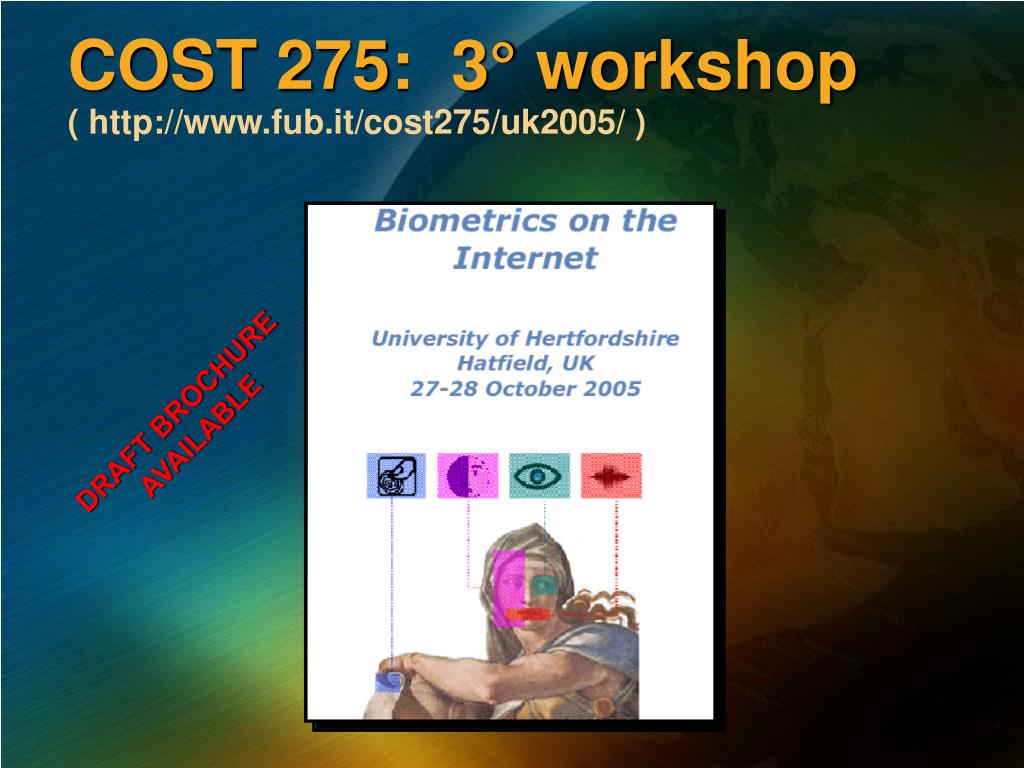 COST 275: 3° workshop
( http://www.fub.it/cost275/uk2005/ )

DRAFT BROCHURE AVAILABLE

Biometrics on the Internet

University of Hertfordshire
Hatfield, UK
27-28 October 2005